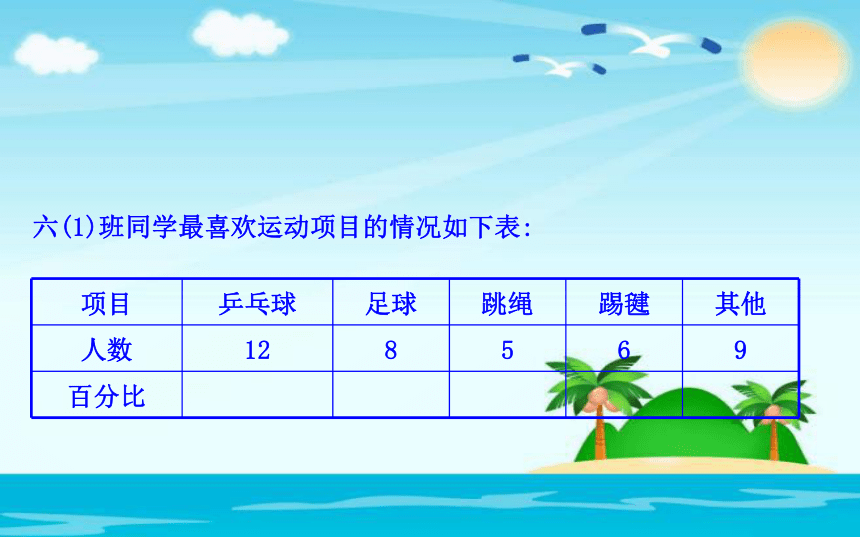 六(1)班同学最喜欢运动项目的情况如下表:

| 项目 | 乒乓球 | 足球 | 跳绳 | 踢毽 | 其他 |
|---|---|---|---|---|---|
| 人数 | 12 | 8 | 5 | 6 | 9 |
| 百分比 | | | | | |